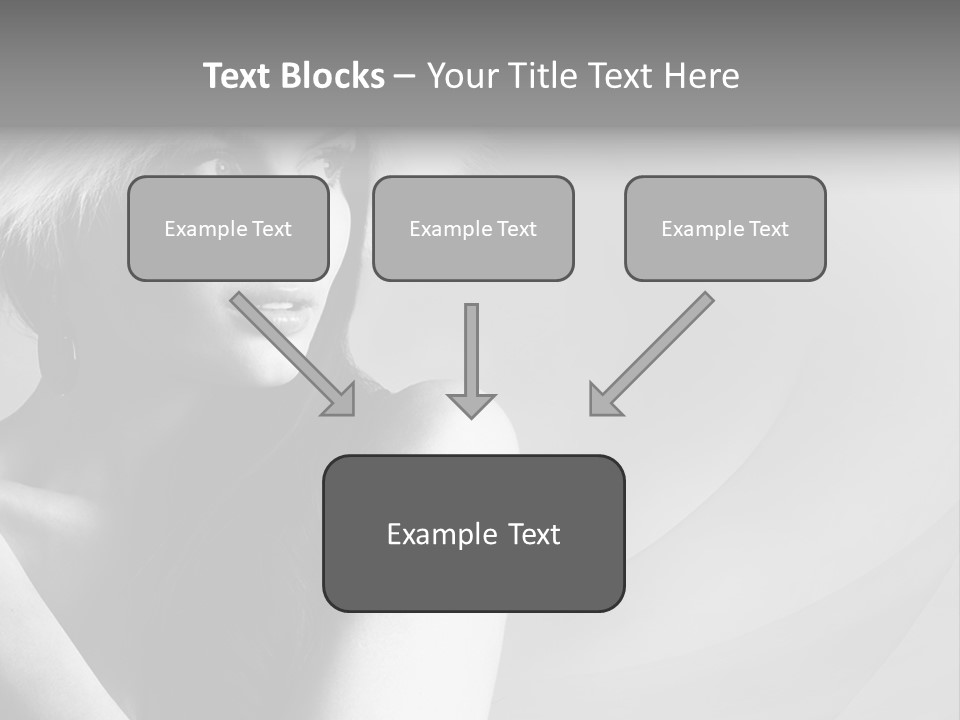 Text Blocks – Your Title Text Here

Example Text

Example Text

Example Text

Example Text